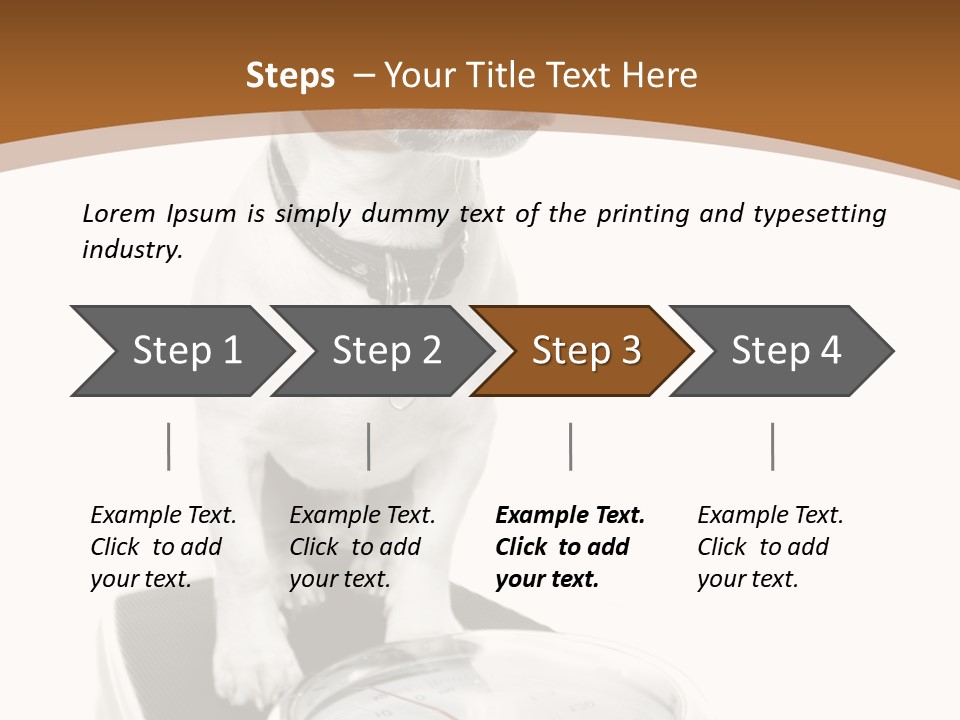 Steps – Your Title Text Here

Lorem Ipsum is simply dummy text of the printing and typesetting industry.

Step 1

Step 2

Step 3

Step 4

Example Text. Click to add your text.

Example Text. Click to add your text.

Example Text. Click to add your text.

Example Text. Click to add your text.